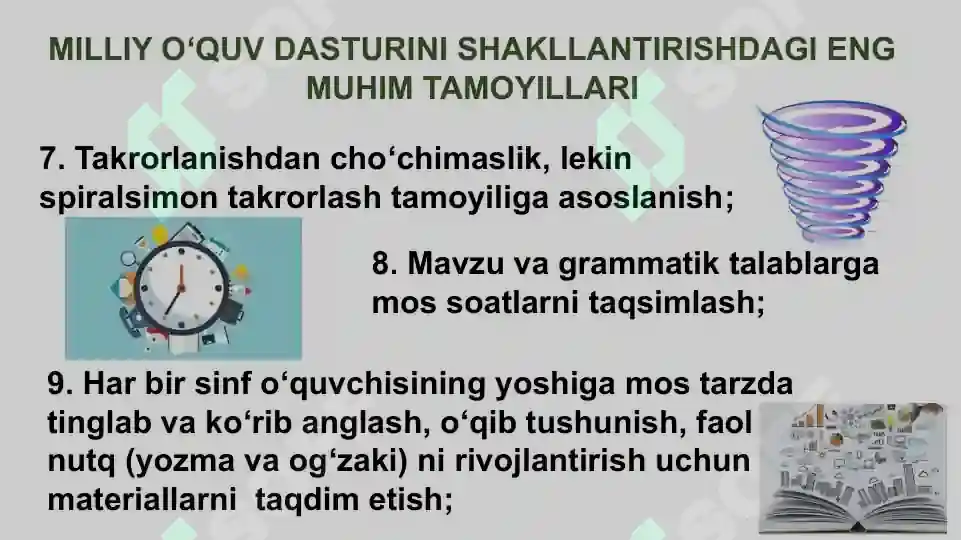 MILLIY O‘QUV DASTURINI SHAKLLANTIRISHDAGI ENG MUHIM TAMOYILLARI

7. Takrorlanishdan cho‘chimaslik, lekin spiralsimon takrorlash tamoyiliga asoslanish;

8. Mavzu va grammatik talablarga mos soatlarni taqsimlash;

9. Har bir sinf o‘quvchisining yoshiga mos tarzda tinglab va ko‘rib anglash, o‘qib tushunish, faol nutq (yozma va og‘zaki) ni rivojlantirish uchun materiallarni taqdim etish;